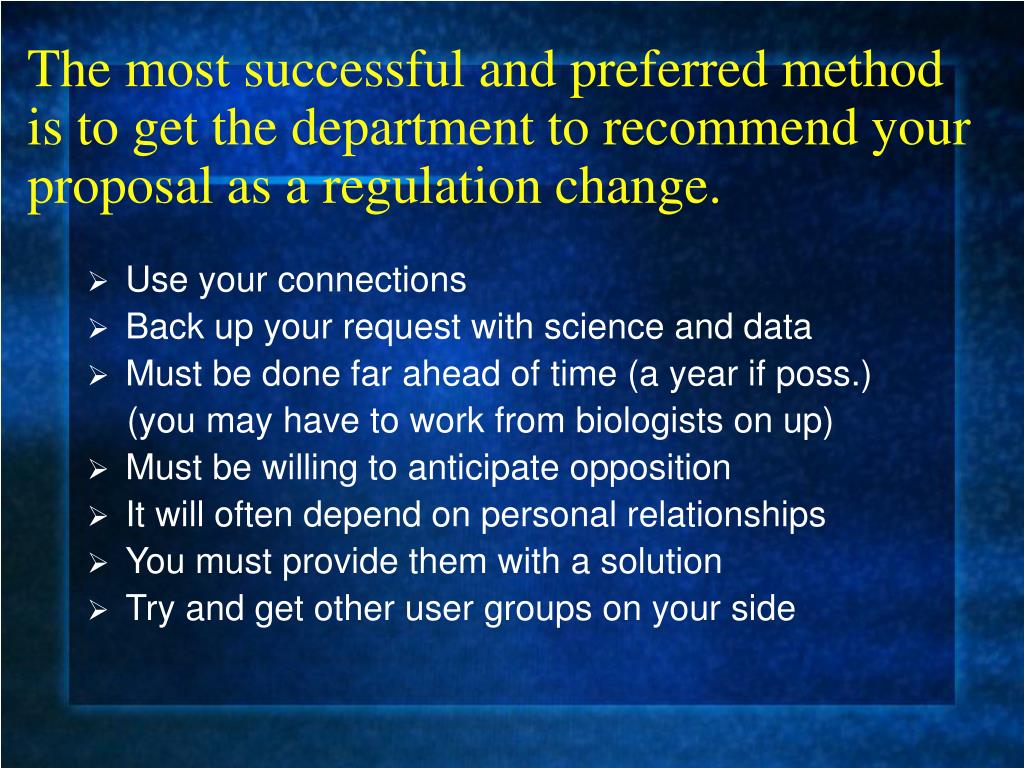 The most successful and preferred method is to get the department to recommend your proposal as a regulation change.

➢ Use your connections
➢ Back up your request with science and data
➢ Must be done far ahead of time (a year if poss.)
(you may have to work from biologists on up)
➢ Must be willing to anticipate opposition
➢ It will often depend on personal relationships
➢ You must provide them with a solution
➢ Try and get other user groups on your side